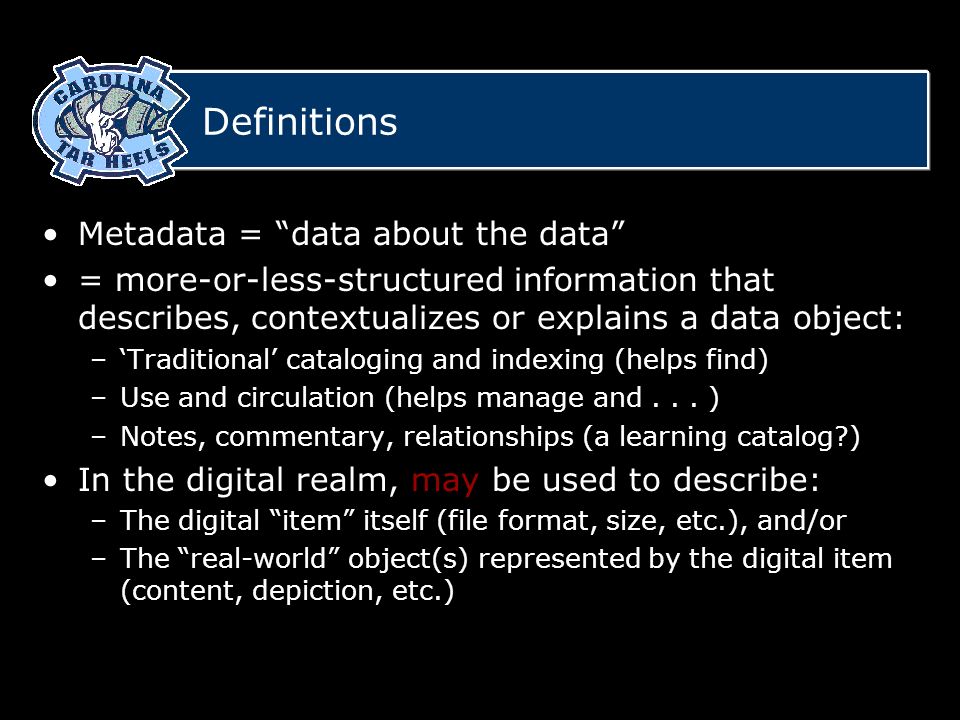 CAROLINA
TAR HEELS

Definitions

• Metadata = “data about the data”
• = more-or-less-structured information that describes, contextualizes or explains a data object:
– ‘Traditional’ cataloging and indexing (helps find)
– Use and circulation (helps manage and . . . )
– Notes, commentary, relationships (a learning catalog?)
• In the digital realm, may be used to describe:
– The digital “item” itself (file format, size, etc.), and/or
– The “real-world” object(s) represented by the digital item (content, depiction, etc.)